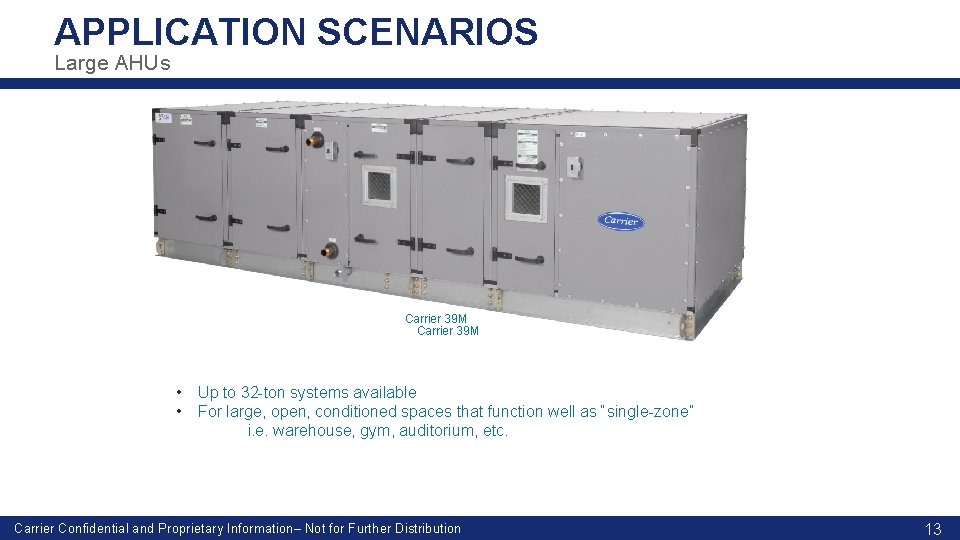 APPLICATION SCENARIOS
Large AHUs

Carrier

Carrier 39M
Carrier 39M

• Up to 32-ton systems available
• For large, open, conditioned spaces that function well as "single-zone"
i.e. warehouse, gym, auditorium, etc.

Carrier Confidential and Proprietary Information– Not for Further Distribution
13